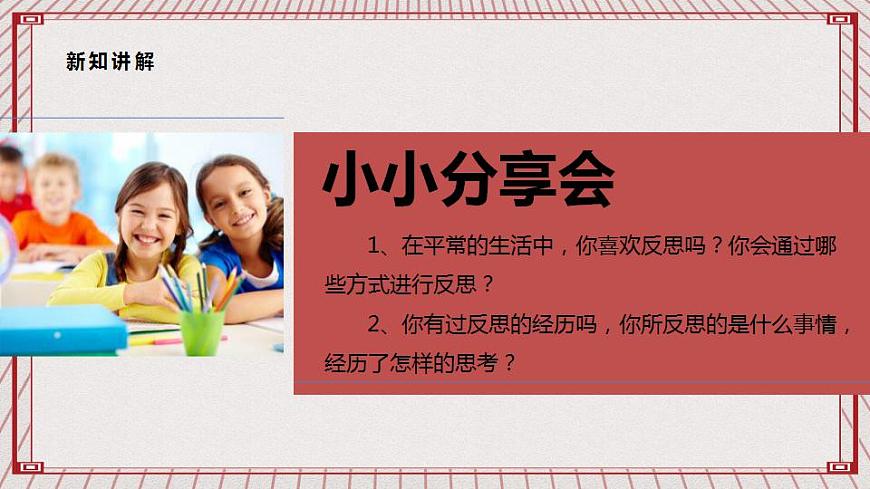 新知讲解

小小分享会

1、在平常的生活中，你喜欢反思吗？你会通过哪些方式进行反思？

2、你有过反思的经历吗，你所反思的是什么事情，经历了怎样的思考？